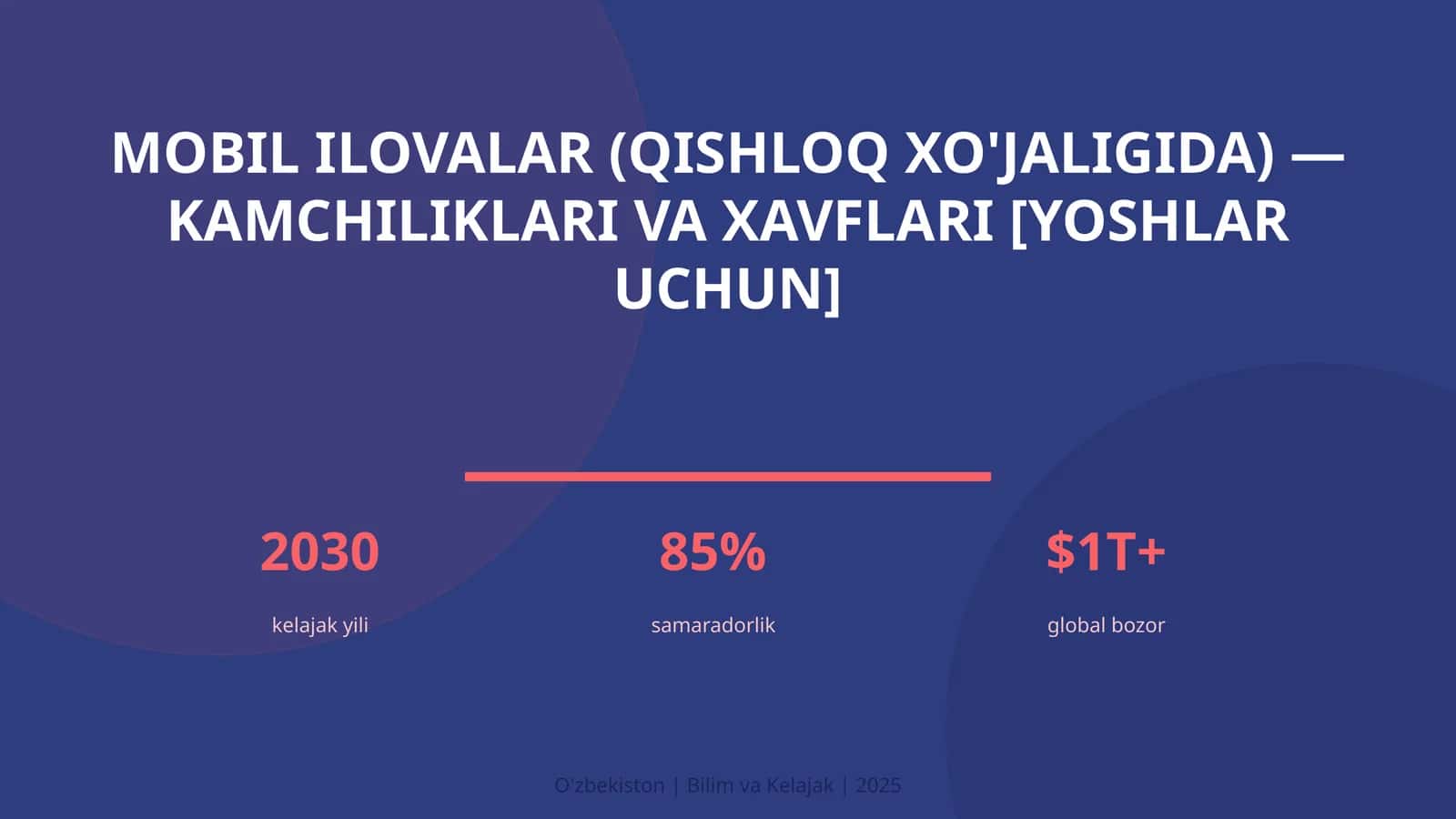 MOBIL ILOVALAR (QISHLOQ XO'JALIGIDA) — KAMCHILIKLARI VA XAVFLARI [YOSHLAR UCHUN]

2030
kelajak yili

85%
samaradorlik

$1T+
global bozor

O'zbekiston | Bilim va Kelajak | 2025